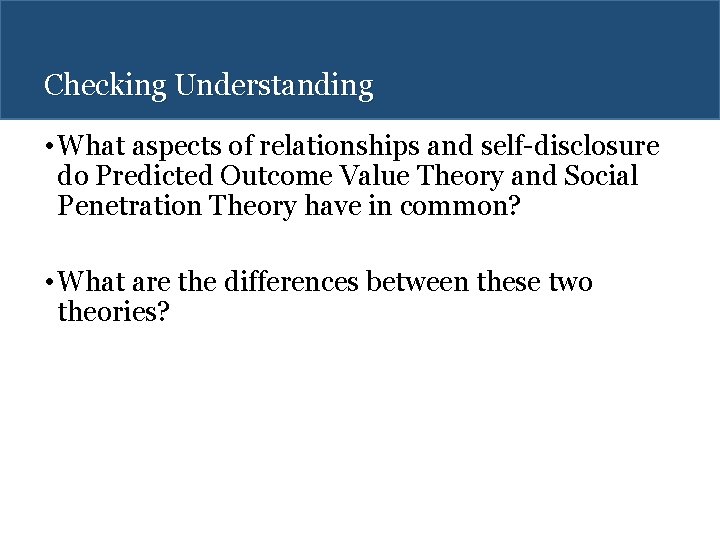 Checking Understanding

• What aspects of relationships and self-disclosure do Predicted Outcome Value Theory and Social Penetration Theory have in common?

• What are the differences between these two theories?